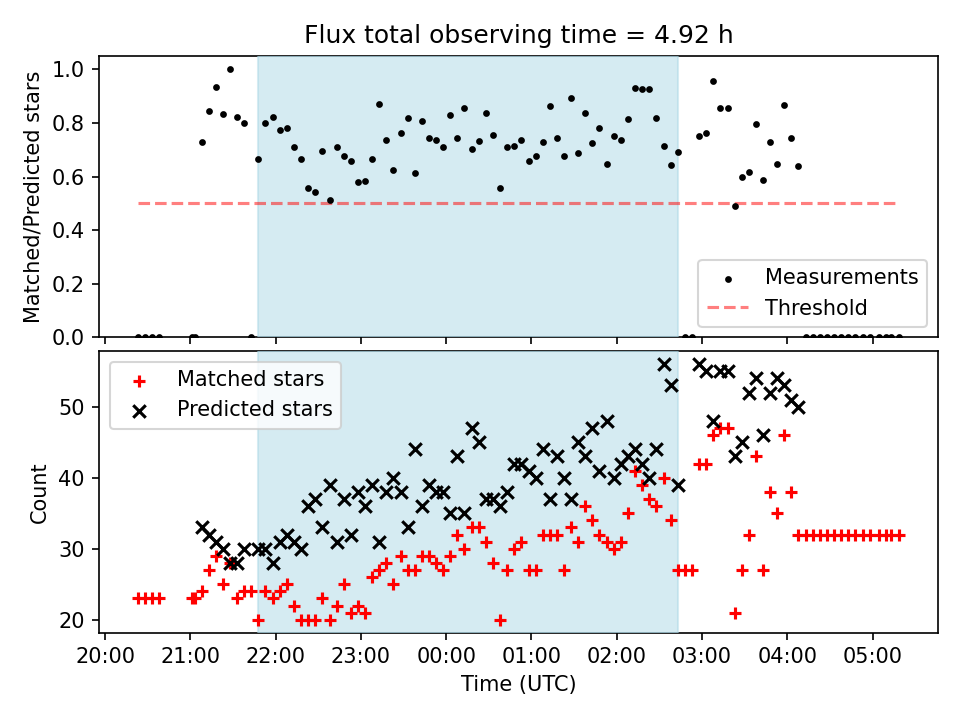 Flux total observing time = 4.92 h

Matched/Predicted stars

1.0
0.8
0.6
0.4
0.2
0.0

Measurements
Threshold

Matched stars
Predicted stars

Count

50
40
30
20

20:00 21:00 22:00 23:00 00:00 01:00 02:00 03:00 04:00 05:00

Time (UTC)